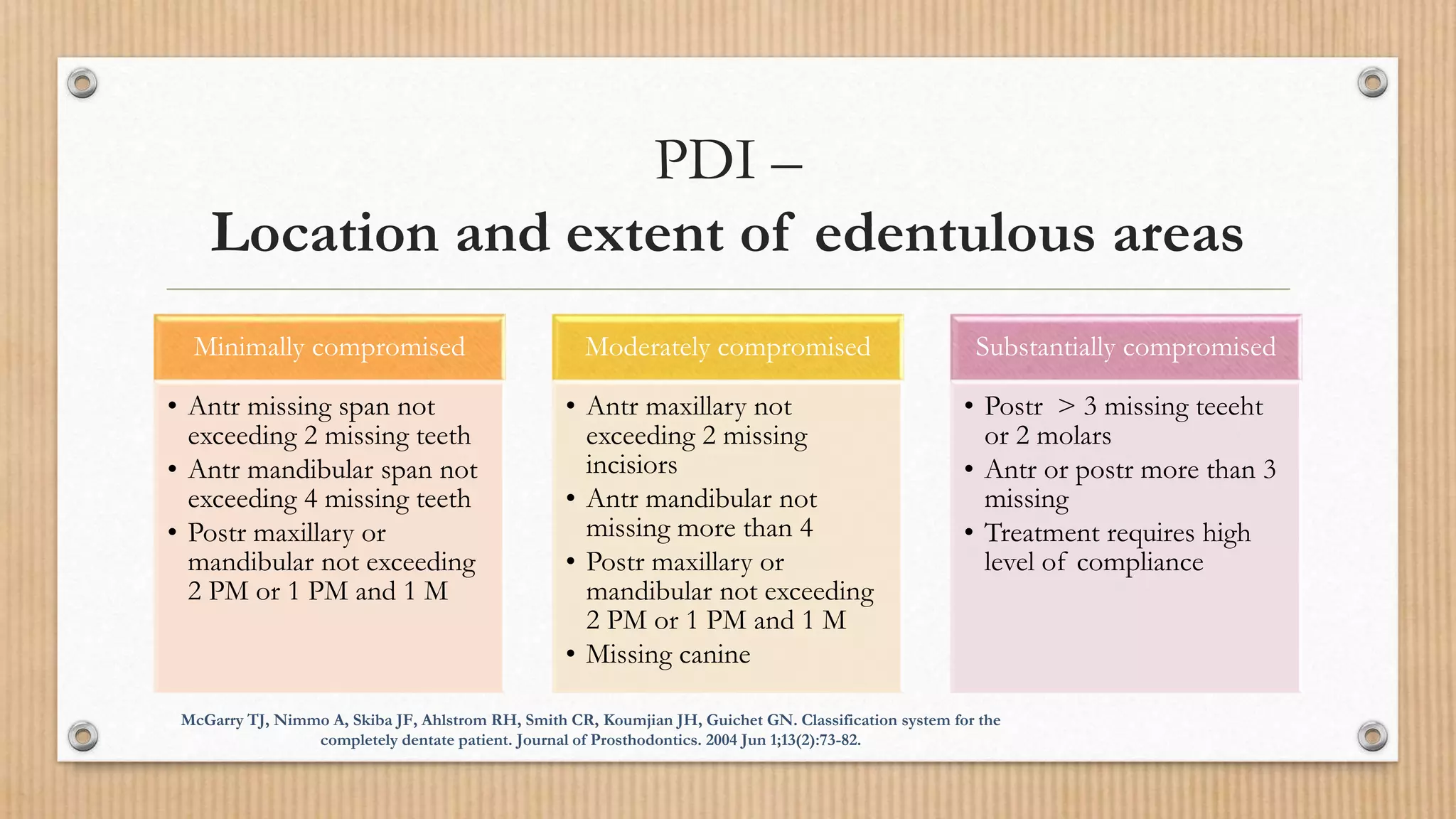 PDI –
Location and extent of edentulous areas

Minimally compromised

• Antr missing span not exceeding 2 missing teeth
• Antr mandibular span not exceeding 4 missing teeth
• Postr maxillary or mandibular not exceeding 2 PM or 1 PM and 1 M

Moderately compromised

• Antr maxillary not exceeding 2 missing incisiors
• Antr mandibular not missing more than 4
• Postr maxillary or mandibular not exceeding 2 PM or 1 PM and 1 M
• Missing canine

Substantially compromised

• Postr > 3 missing teeeht or 2 molars
• Antr or postr more than 3 missing
• Treatment requires high level of compliance

McGarry TJ, Nimmo A, Skiba JF, Ahlstrom RH, Smith CR, Koumjian JH, Guichet GN. Classification system for the completely dentate patient. Journal of Prosthodontics. 2004 Jun 1;13(2):73-82.